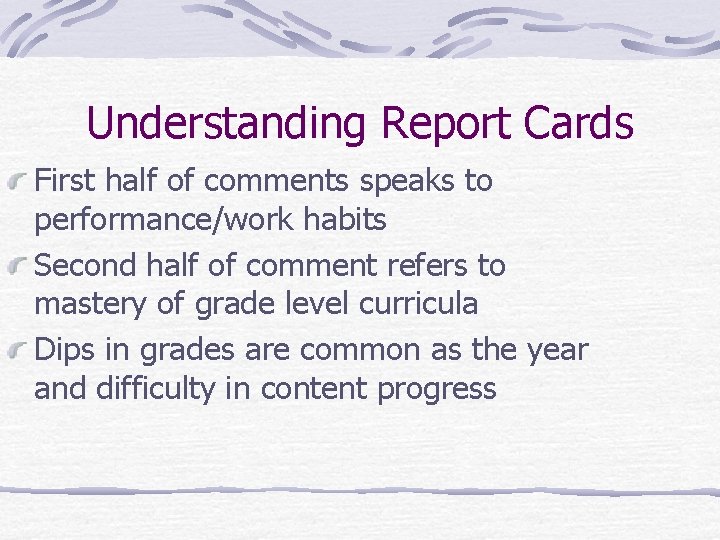 Understanding Report Cards

First half of comments speaks to performance/work habits

Second half of comment refers to mastery of grade level curricula

Dips in grades are common as the year and difficulty in content progress